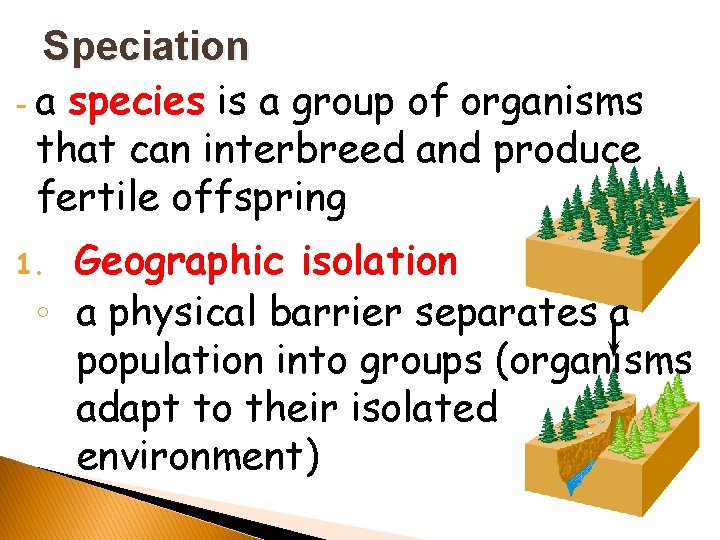 Speciation

- a species is a group of organisms that can interbreed and produce fertile offspring

1. Geographic isolation
◦ a physical barrier separates a population into groups (organisms adapt to their isolated environment)